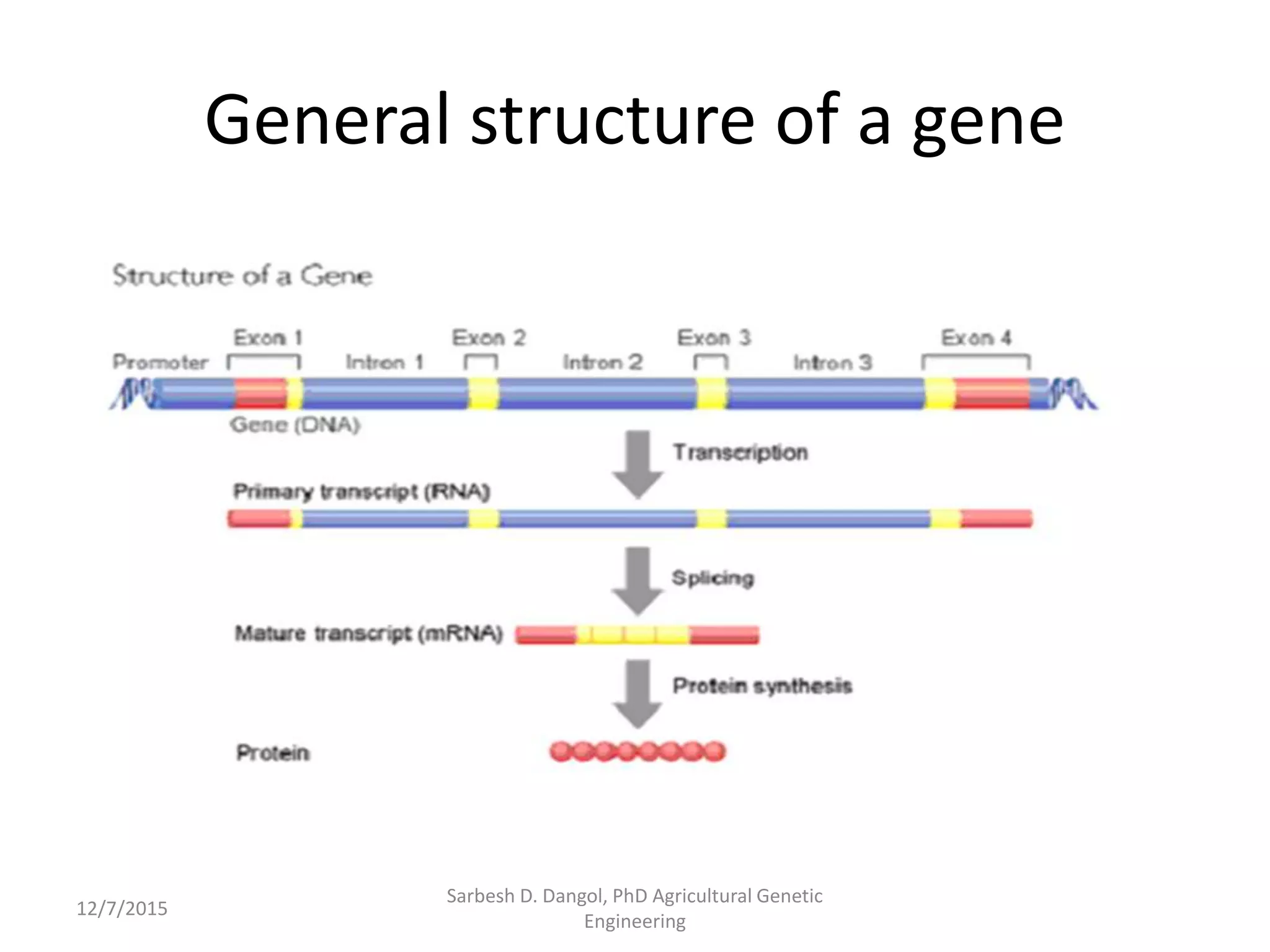 General structure of a gene

Structure of a Gene

Exon 1 Exon 2 Exon 3 Exon 4
Promoter Intron 1 Intron 2 Intron 3

Gene (DNA)

Transcription

Primary transcript (RNA)

Splicing

Mature transcript (mRNA)

Protein synthesis

Protein

12/7/2015

Sarbesh D. Dangol, PhD Agricultural Genetic Engineering